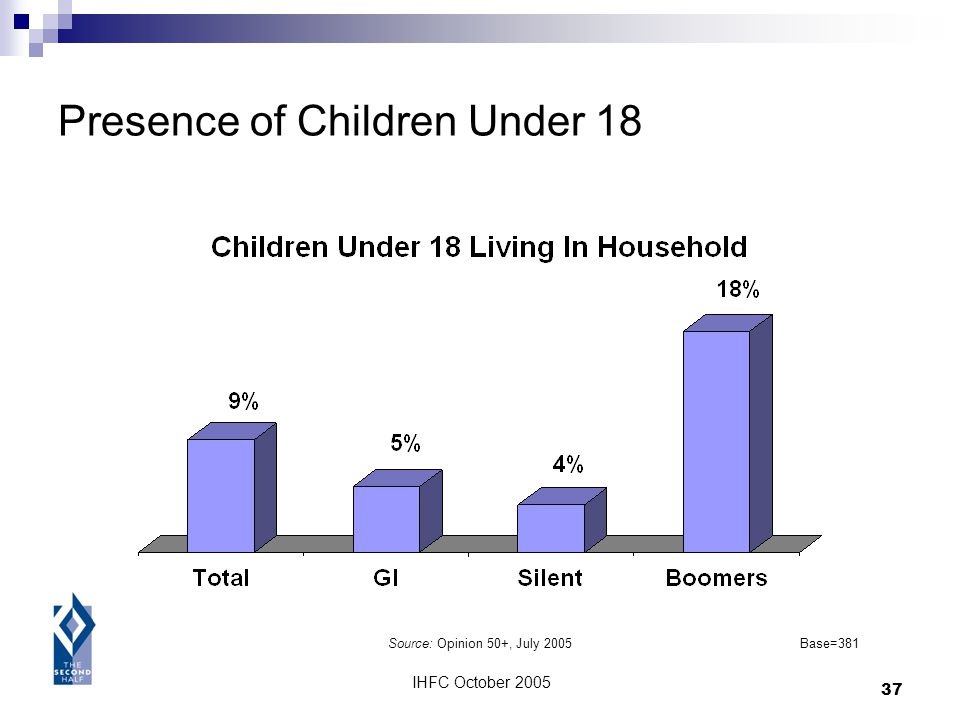 Presence of Children Under 18

Children Under 18 Living In Household

9%
5%
4%
18%

Total
GI
Silent
Boomers

THE SECOND HALF

Source: Opinion 50+, July 2005

Base=381

IHFC October 2005

37